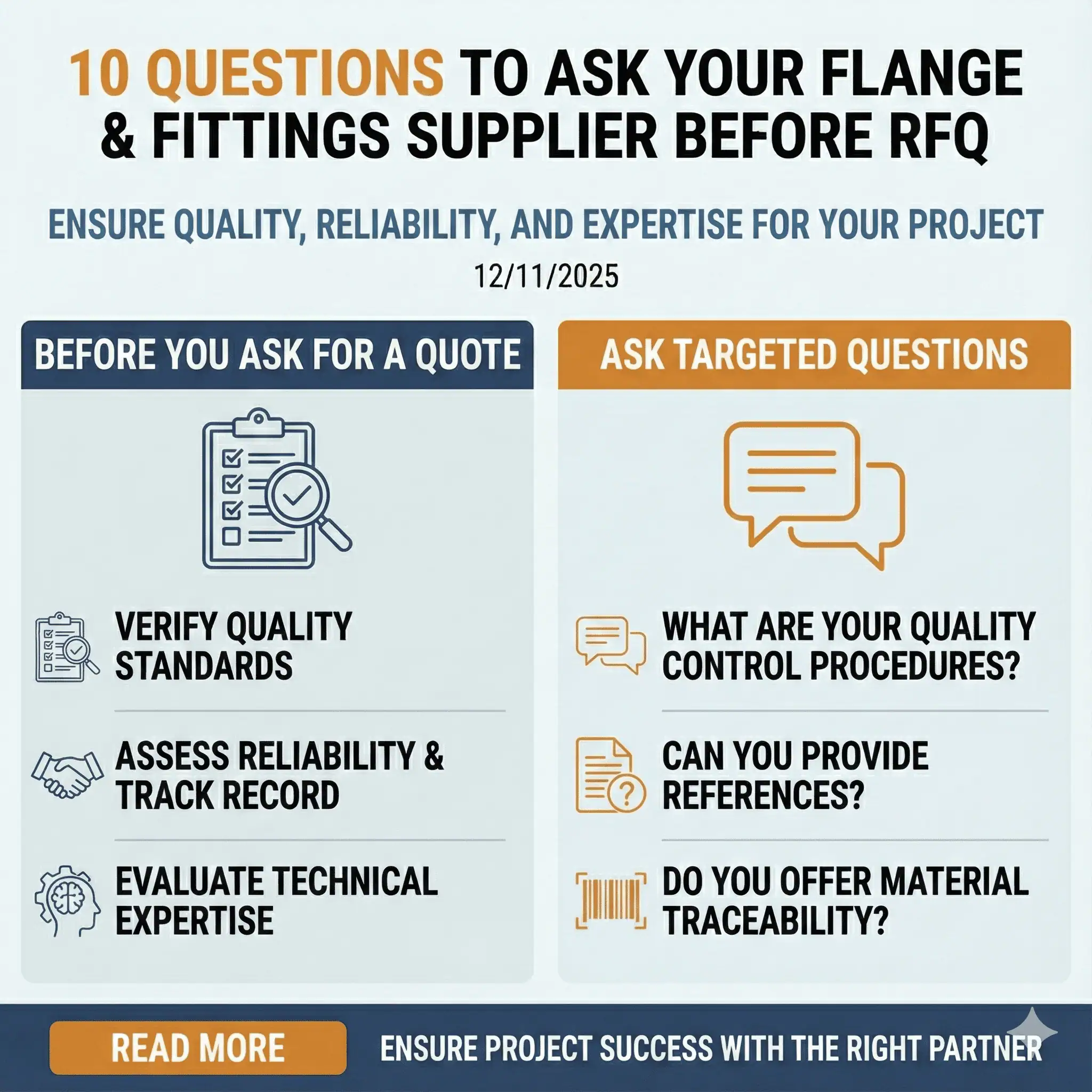 10 QUESTIONS TO ASK YOUR FLANGE & FITTINGS SUPPLIER BEFORE RFQ

ENSURE QUALITY, RELIABILITY, AND EXPERTISE FOR YOUR PROJECT

12/11/2025

BEFORE YOU ASK FOR A QUOTE

VERIFY QUALITY STANDARDS

ASSESS RELIABILITY & TRACK RECORD

EVALUATE TECHNICAL EXPERTISE

ASK TARGETED QUESTIONS

WHAT ARE YOUR QUALITY CONTROL PROCEDURES?

CAN YOU PROVIDE REFERENCES?

DO YOU OFFER MATERIAL TRACEABILITY?

READ MORE

ENSURE PROJECT SUCCESS WITH THE RIGHT PARTNER